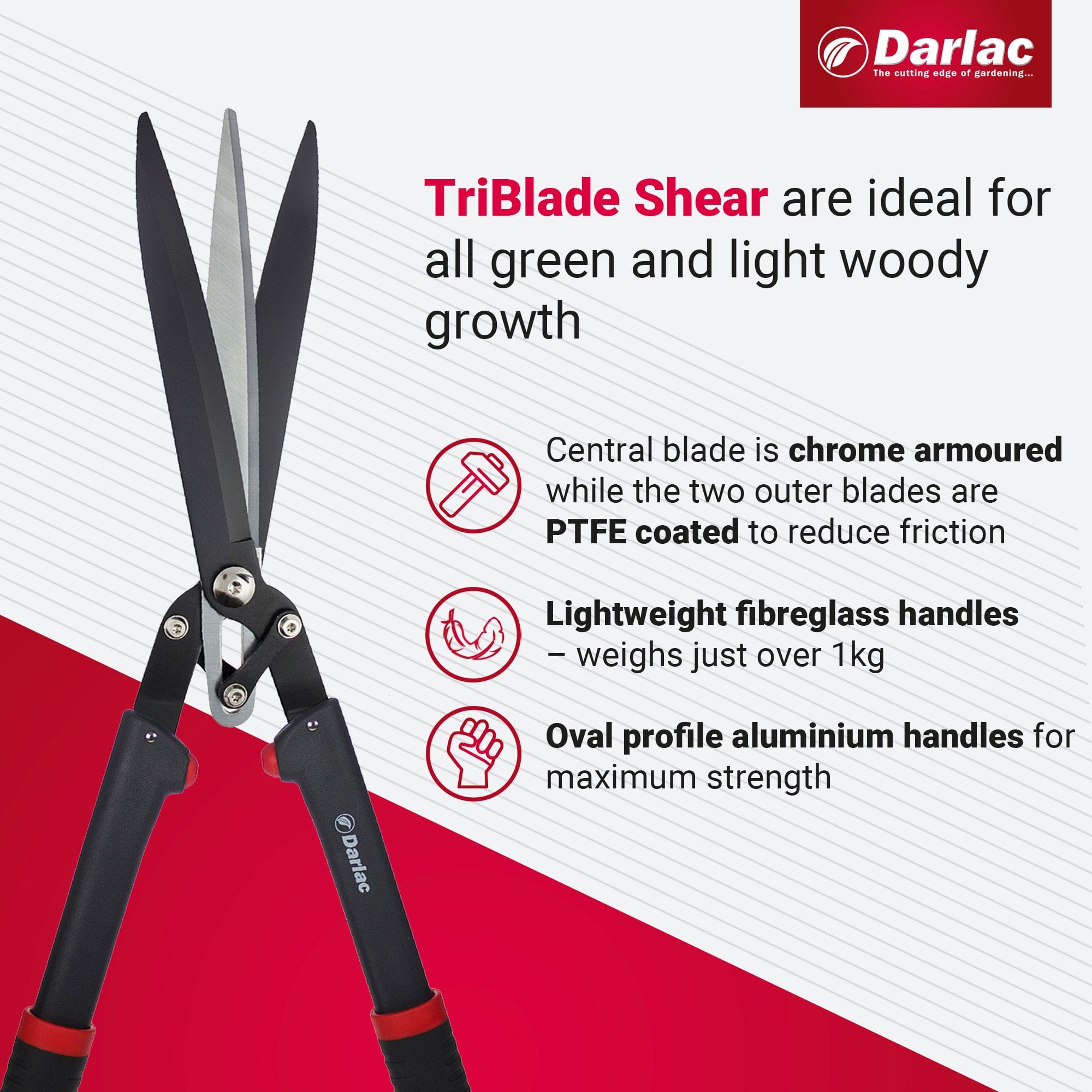 Darlac
The cutting edge of gardening...

TriBlade Shear are ideal for all green and light woody growth

Central blade is chrome armoured while the two outer blades are PTFE coated to reduce friction

Lightweight fibreglass handles – weighs just over 1kg

Oval profile aluminium handles for maximum strength

Darlac